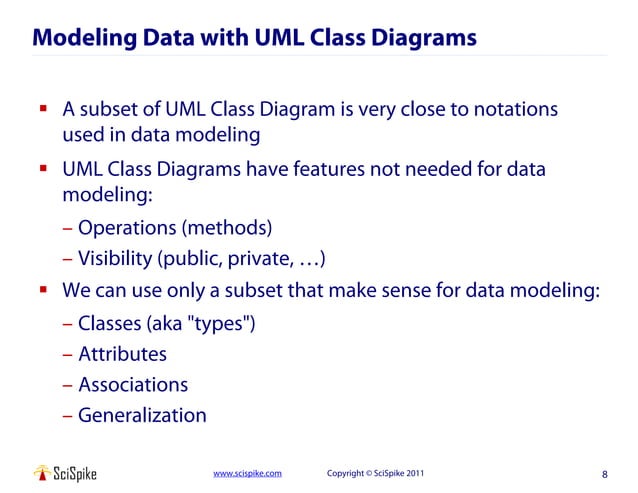 Modeling Data with UML Class Diagrams

▪ A subset of UML Class Diagram is very close to notations used in data modeling

▪ UML Class Diagrams have features not needed for data modeling:
– Operations (methods)
– Visibility (public, private, …)

▪ We can use only a subset that make sense for data modeling:
– Classes (aka "types")
– Attributes
– Associations
– Generalization

SciSpike www.scispike.com Copyright © SciSpike 2011 8